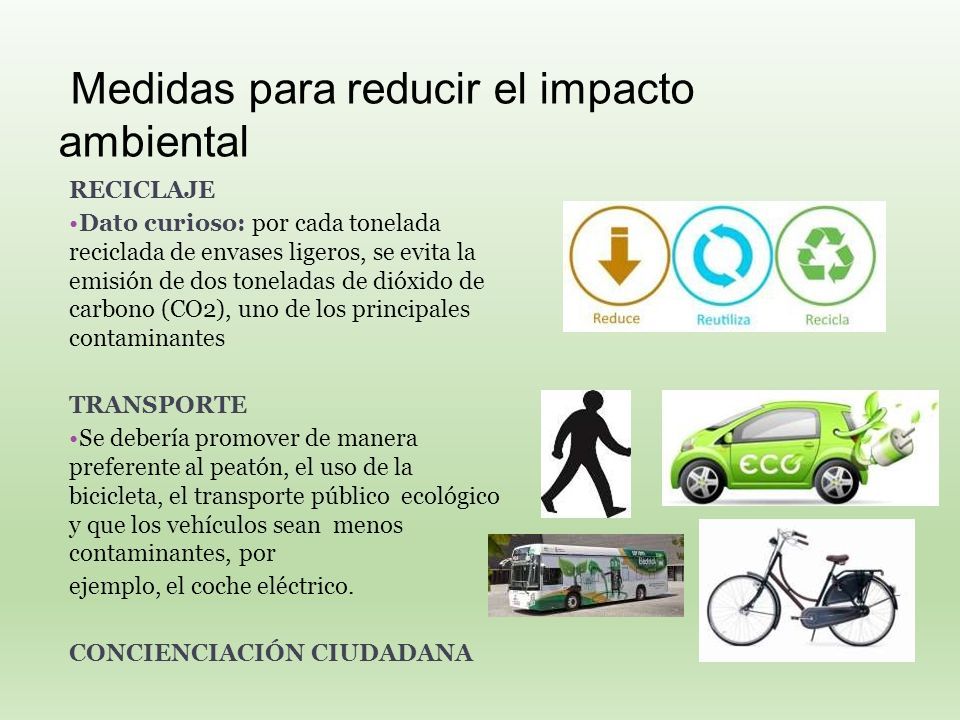 Medidas para reducir el impacto ambiental

RECICLAJE

•Dato curioso: por cada tonelada reciclada de envases ligeros, se evita la emisión de dos toneladas de dióxido de carbono (CO2), uno de los principales contaminantes

Reduce

Reutiliza

Recicla

TRANSPORTE

•Se debería promover de manera preferente al peatón, el uso de la bicicleta, el transporte público ecológico y que los vehículos sean menos contaminantes, por ejemplo, el coche eléctrico.

ECO

CONCIENCIACIÓN CIUDADANA